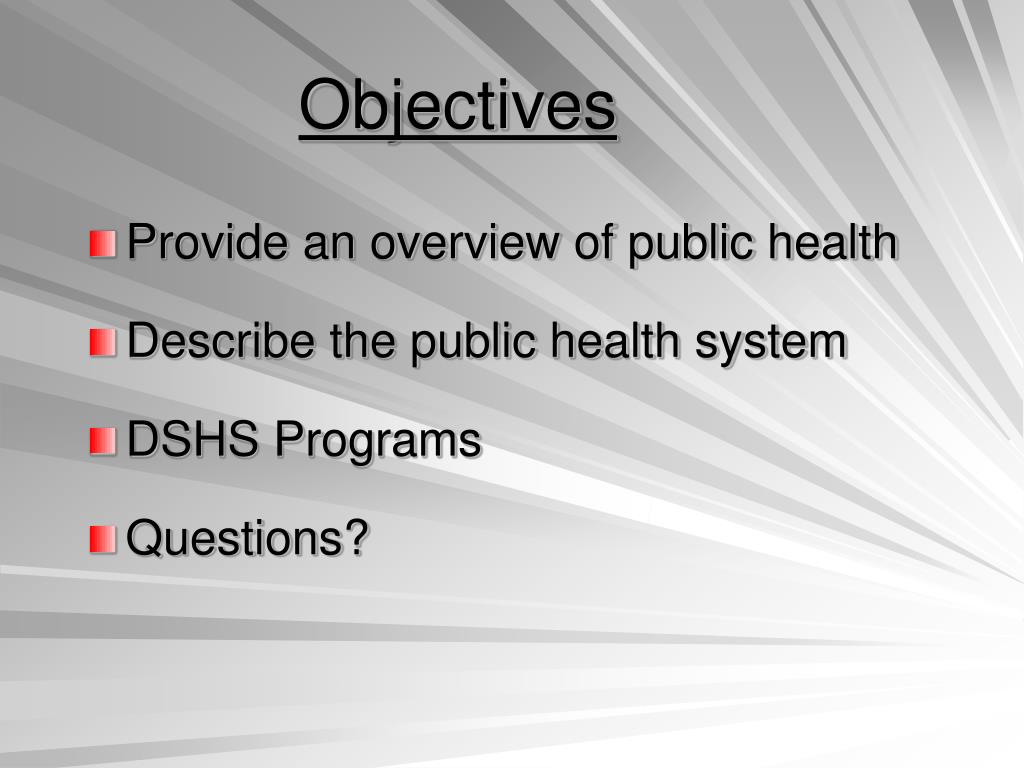 Objectives

Provide an overview of public health

Describe the public health system

DSHS Programs

Questions?